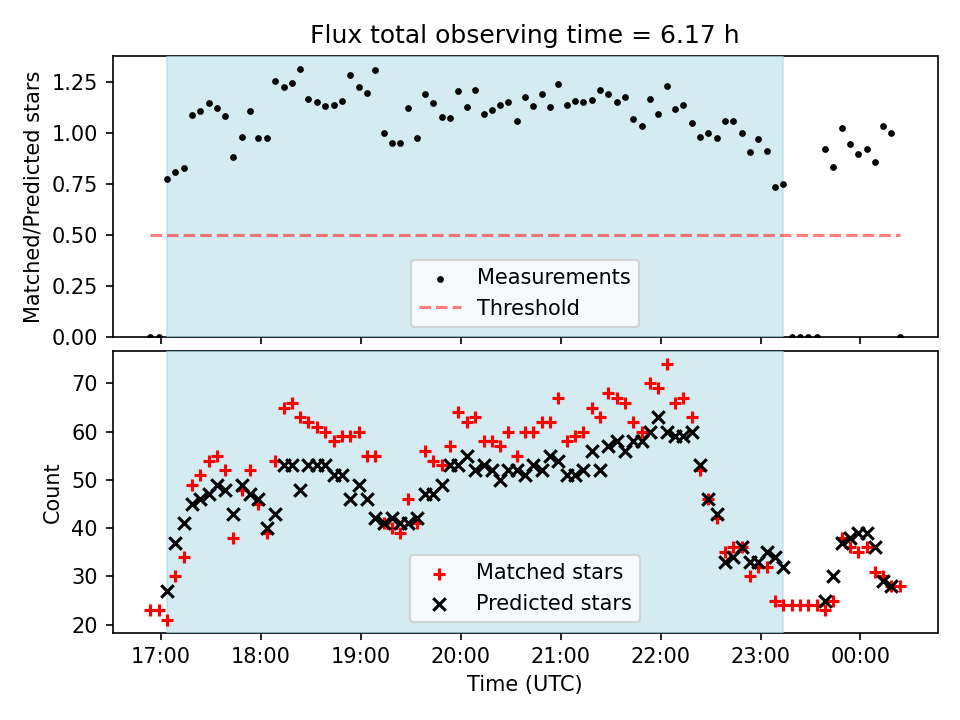 Flux total observing time = 6.17 h

Matched/Predicted stars

1.25
1.00
0.75
0.50
0.25
0.00

Measurements
Threshold

Count

70
60
50
40
30
20

Matched stars
Predicted stars

17:00 18:00 19:00 20:00 21:00 22:00 23:00 00:00

Time (UTC)